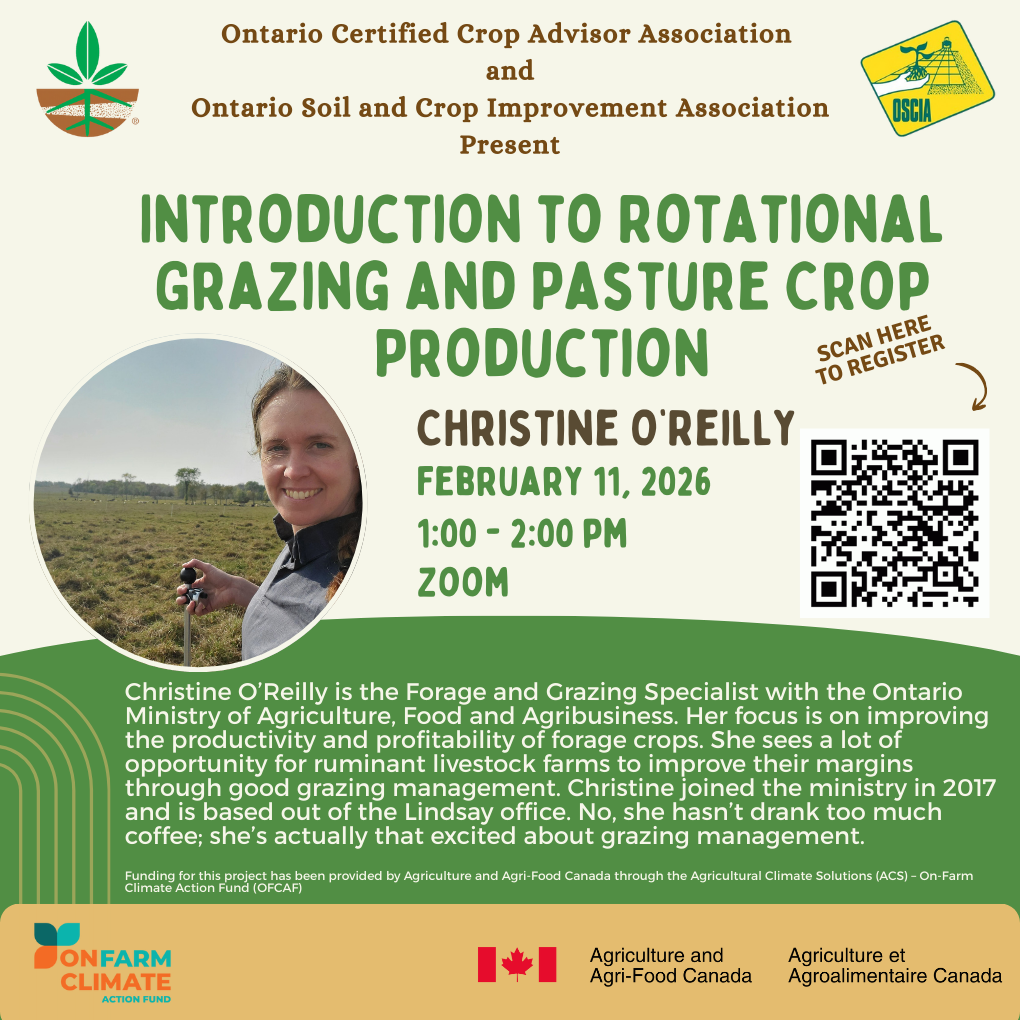 Ontario Certified Crop Advisor Association
and
Ontario Soil and Crop Improvement Association
Present

OSCIA

INTRODUCTION TO ROTATIONAL GRAZING AND PASTURE CROP PRODUCTION

SCAN HERE TO REGISTER

CHRISTINE O'REILLY
FEBRUARY 11, 2026
1:00 - 2:00 PM
ZOOM

Christine O'Reilly is the Forage and Grazing Specialist with the Ontario Ministry of Agriculture, Food and Agribusiness. Her focus is on improving the productivity and profitability of forage crops. She sees a lot of opportunity for ruminant livestock farms to improve their margins through good grazing management. Christine joined the ministry in 2017 and is based out of the Lindsay office. No, she hasn't drank too much coffee; she's actually that excited about grazing management.

Funding for this project has been provided by Agriculture and Agri-Food Canada through the Agricultural Climate Solutions (ACS) – On-Farm Climate Action Fund (OFCAF)

ONFARM CLIMATE ACTION FUND

Agriculture and Agri-Food Canada
Agriculture et Agroalimentaire Canada